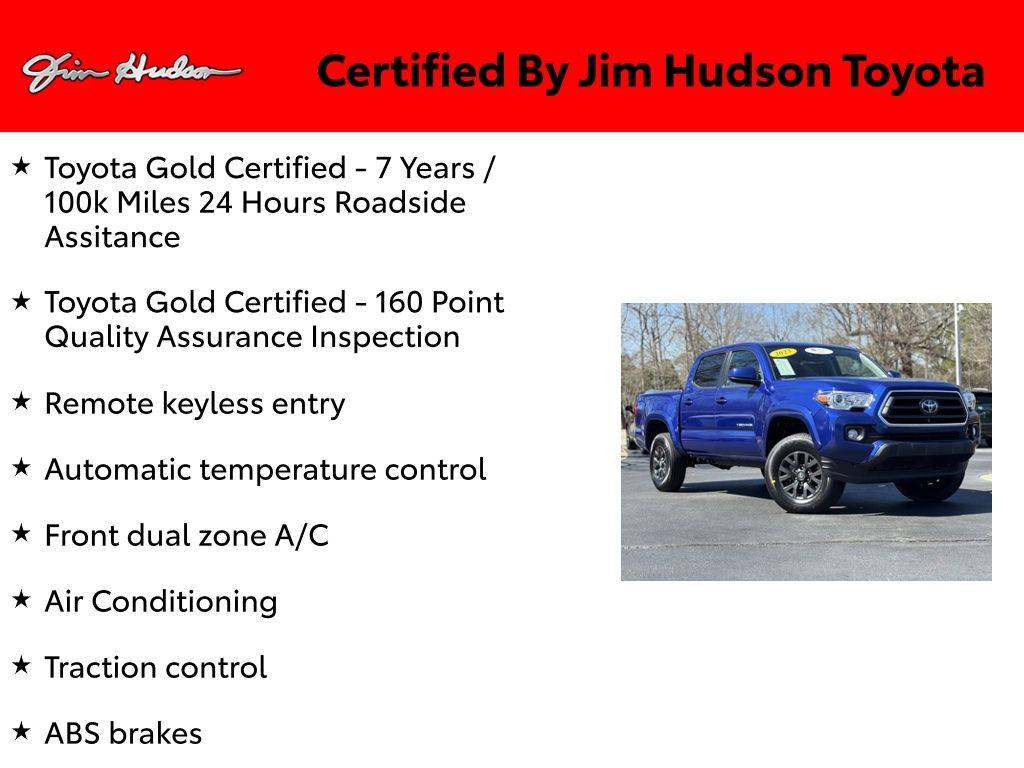 Jim Hudson

Certified By Jim Hudson Toyota

★ Toyota Gold Certified - 7 Years / 100k Miles 24 Hours Roadside Assitance

★ Toyota Gold Certified - 160 Point Quality Assurance Inspection

★ Remote keyless entry

★ Automatic temperature control

★ Front dual zone A/C

★ Air Conditioning

★ Traction control

★ ABS brakes